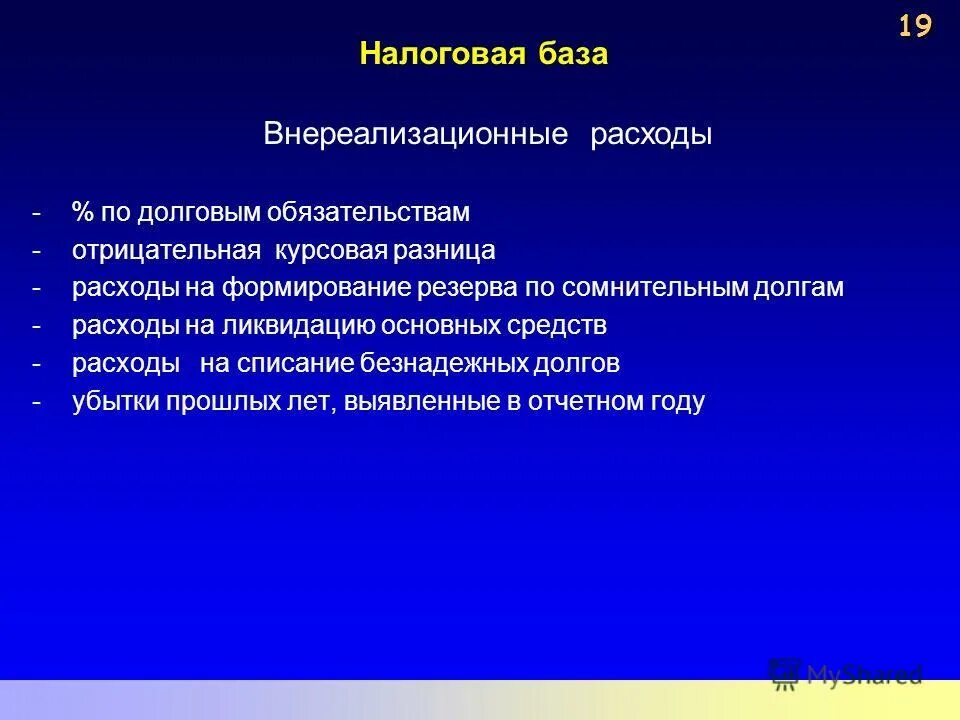 19

Налоговая база

Внереализационные расходы

- % по долговым обязательствам
- отрицательная курсовая разница
- расходы на формирование резерва по сомнительным долгам
- расходы на ликвидацию основных средств
- расходы на списание безнадежных долгов
- убытки прошлых лет, выявленные в отчетном году

MyShared